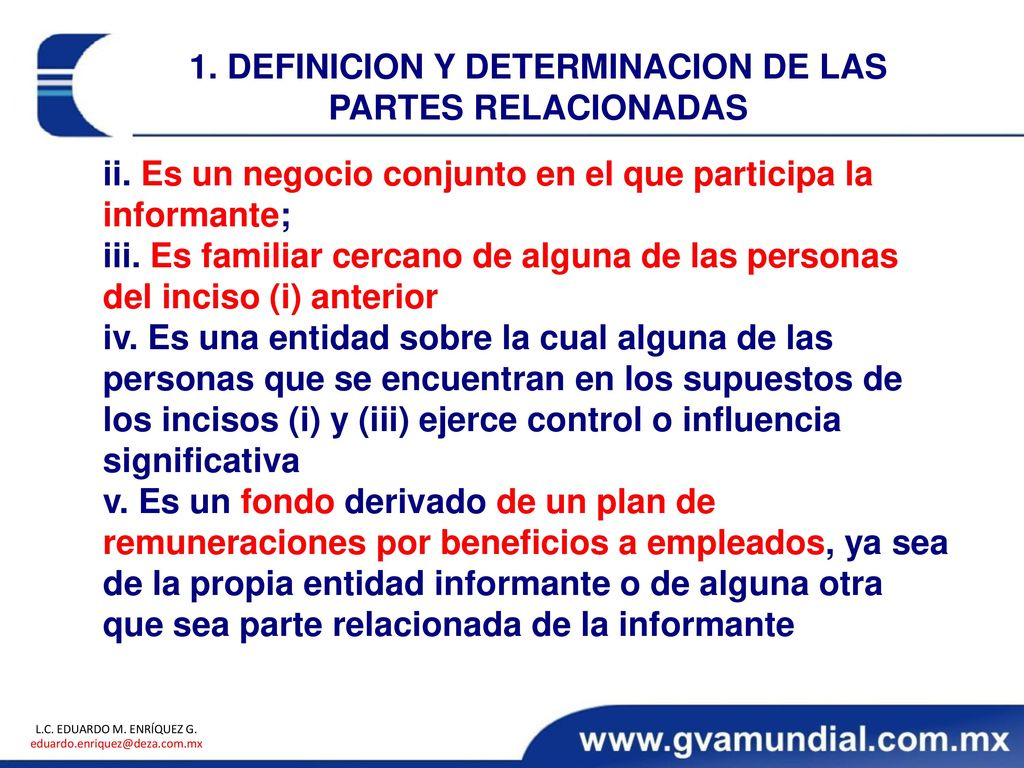 1. DEFINICION Y DETERMINACION DE LAS PARTES RELACIONADAS

ii. Es un negocio conjunto en el que participa la informante;
iii. Es familiar cercano de alguna de las personas del inciso (i) anterior
iv. Es una entidad sobre la cual alguna de las personas que se encuentran en los supuestos de los incisos (i) y (iii) ejerce control o influencia significativa
v. Es un fondo derivado de un plan de remuneraciones por beneficios a empleados, ya sea de la propia entidad informante o de alguna otra que sea parte relacionada de la informante

L.C. EDUARDO M. ENRÍQUEZ G.
eduardo.enriquez@deza.com.mx

www.gvamundial.com.mx